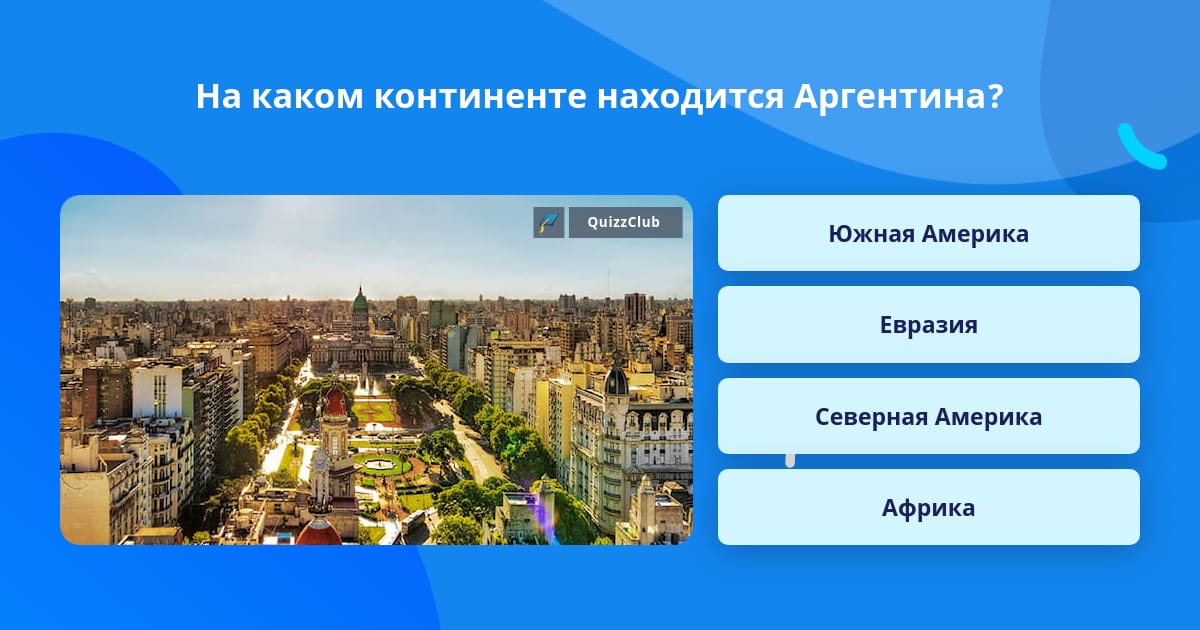 На каком континенте находится Аргентина?

QuizzClub

Южная Америка

Евразия

Северная Америка

Африка